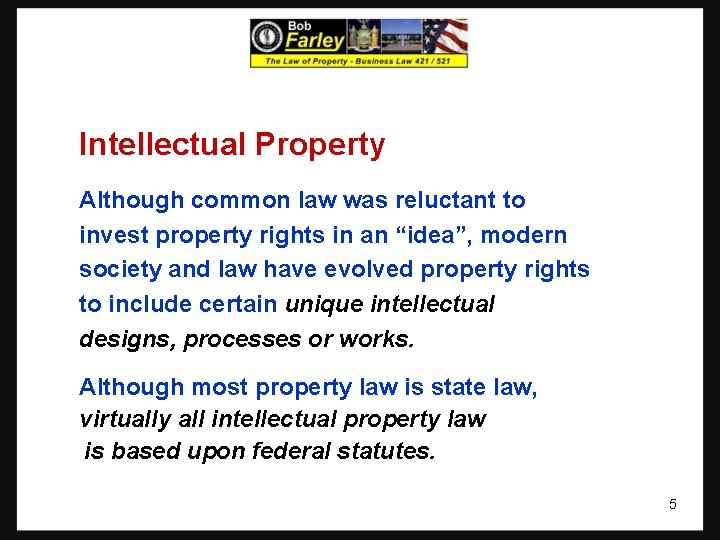 Bob
Farley
The Law of Property - Business Law 421 / 521

Intellectual Property

Although common law was reluctant to invest property rights in an “idea”, modern society and law have evolved property rights to include certain unique intellectual designs, processes or works.

Although most property law is state law, virtually all intellectual property law is based upon federal statutes.

5